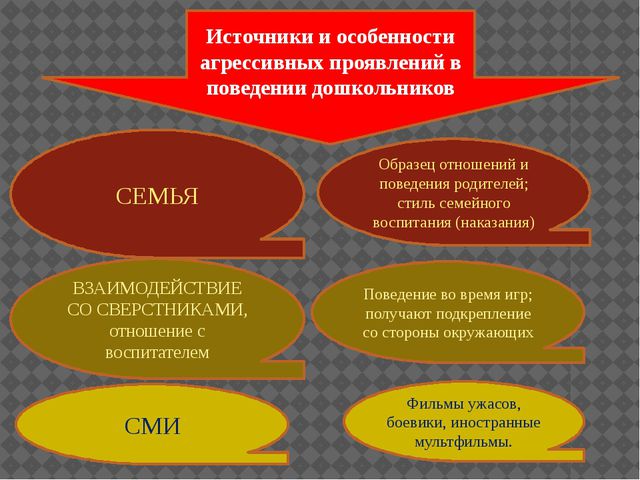 Источники и особенности агрессивных проявлений в поведении дошкольников

СЕМЬЯ

Образец отношений и поведения родителей; стиль семейного воспитания (наказания)

ВЗАИМОДЕЙСТВИЕ СО СВЕРСТНИКАМИ, отношение с воспитателем

Поведение во время игр; получают подкрепление со стороны окружающих

СМИ

Фильмы ужасов, боевики, иностранные мультфильмы.